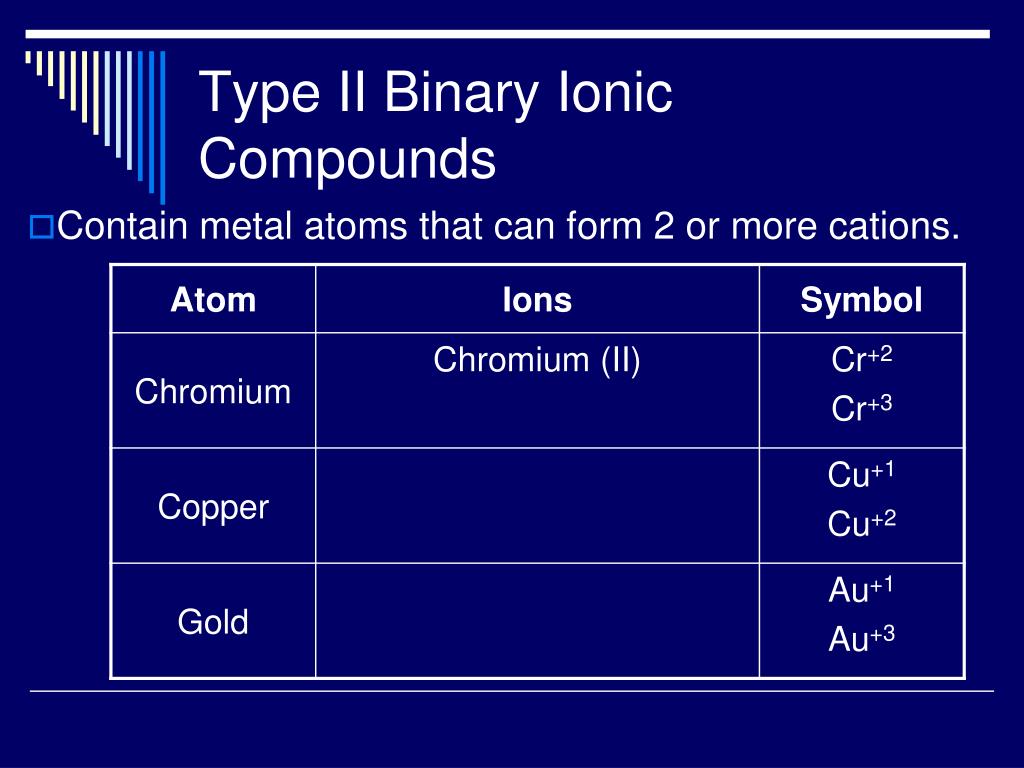 Type II Binary Ionic Compounds

Contain metal atoms that can form 2 or more cations.

| Atom | Ions | Symbol |
|---|---|---|
| Chromium | Chromium (II) | $Cr^{+2}$ $Cr^{+3}$ |
| Copper | | $Cu^{+1}$ $Cu^{+2}$ |
| Gold | | $Au^{+1}$ $Au^{+3}$ |